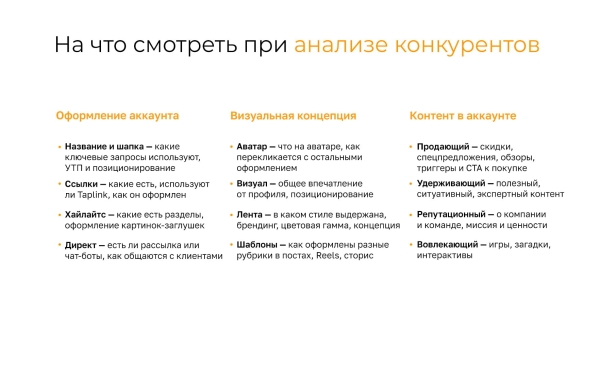 На что смотреть при анализе конкурентов

Оформление аккаунта

• Название и шапка — какие ключевые запросы используют, УТП и позиционирование

• Ссылки — какие есть, используют ли Taplink, как он оформлен

• Хайлайтс — какие есть разделы, оформление картинок-заглушек

• Директ — есть ли рассылка или чат-боты, как общаются с клиентами

Визуальная концепция

• Аватар — что на аватаре, как перекликается с остальными оформлением

• Визуал — общее впечатление от профиля, позиционирование

• Лента — в каком стиле выдержана, брендинг, цветовая гамма, концепция

• Шаблоны — как оформлены разные рубрики в постах, Reels, сторис

Контент в аккаунте

• Продающий — скидки, спецпредложения, обзоры, триггеры и СТА к покупке

• Удерживающий — полезный, ситуативный, экспертный контент

• Репутационный — о компании и команде, миссия и ценности

• Вовлекающий — игры, загадки, интерактивы